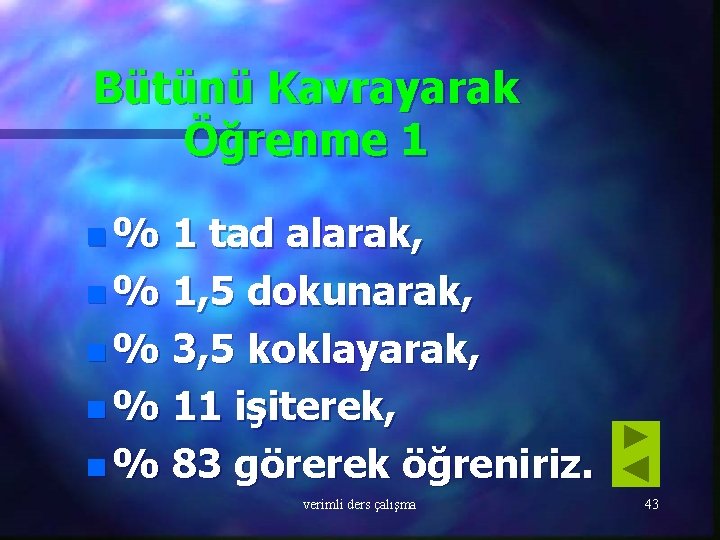 Bütünü Kavrayarak Öğrenme 1

% 1 tad alarak,
% 1,5 dokunarak,
% 3,5 koklayarak,
% 11 işiterek,
% 83 görerek öğreniriz.

verimli ders çalışma

43